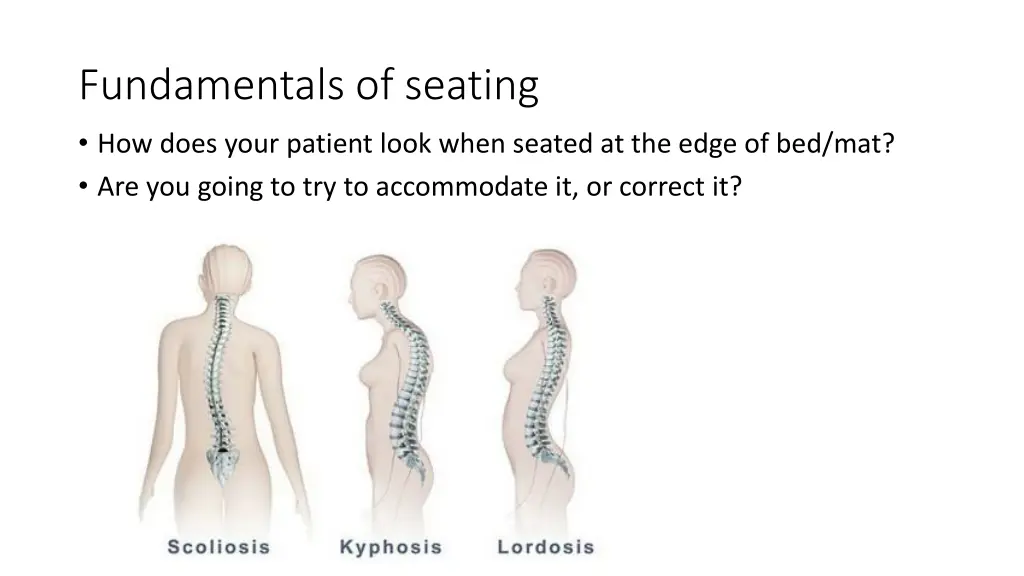 Fundamentals of seating

• How does your patient look when seated at the edge of bed/mat?
• Are you going to try to accommodate it, or correct it?

Scoliosis Kyphosis Lordosis